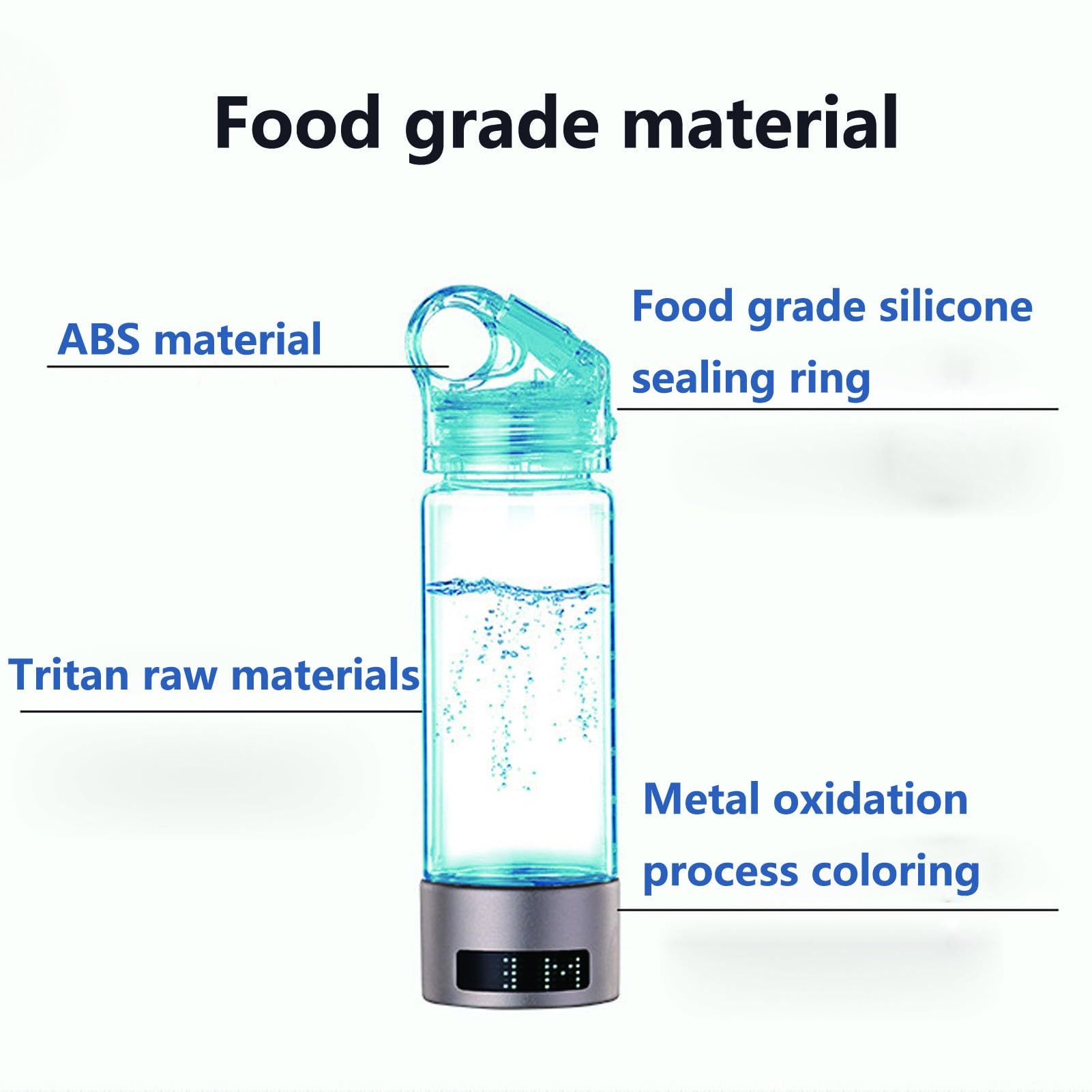 Food grade material

ABS material

Food grade silicone sealing ring

Tritan raw materials

Metal oxidation process coloring

1M